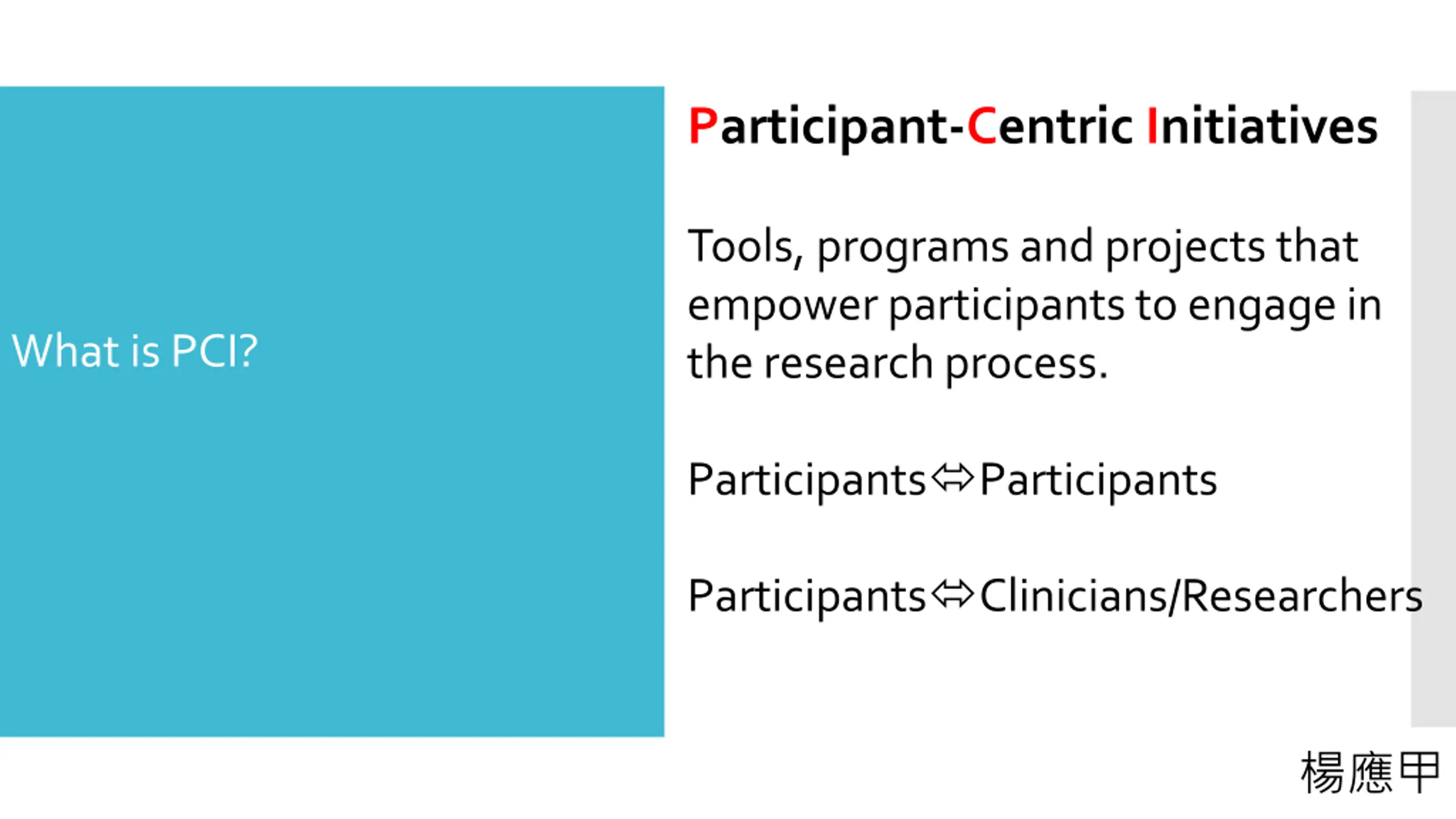 What is PCI?

Participant-Centric Initiatives

Tools, programs and projects that empower participants to engage in the research process.

Participants⇔Participants

Participants⇔Clinicians/Researchers

楊應甲